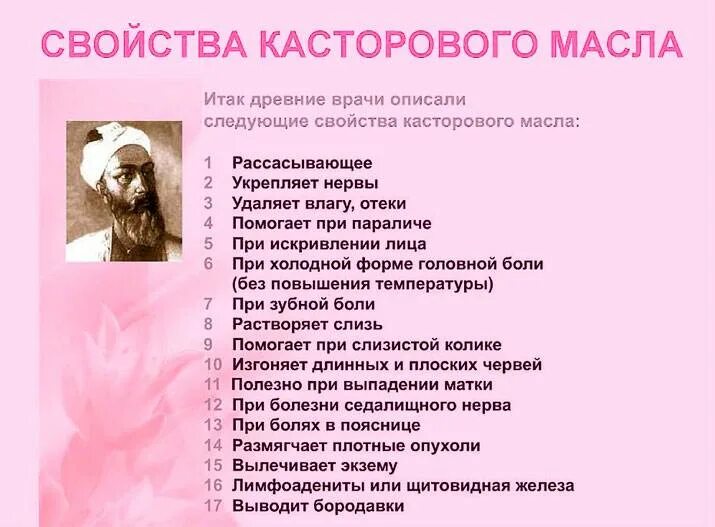 СВОЙСТВА КАСТОРОВОГО МАСЛА

Итак древние врачи описали следующие свойства касторового масла:

1 Рассасывающее
2 Укрепляет нервы
3 Удаляет влагу, отеки
4 Помогает при параличе
5 При искривлении лица
6 При холодной форме головной боли (без повышения температуры)
7 При зубной боли
8 Растворяет слизь
9 Помогает при слизистой колике
10 Изгоняет длинных и плоских червей
11 Полезно при выпадении матки
12 При болезни седалищного нерва
13 При болях в пояснице
14 Размягчает плотные опухоли
15 Вылечивает экзему
16 Лимфоадениты или щитовидная железа
17 Выводит бородавки